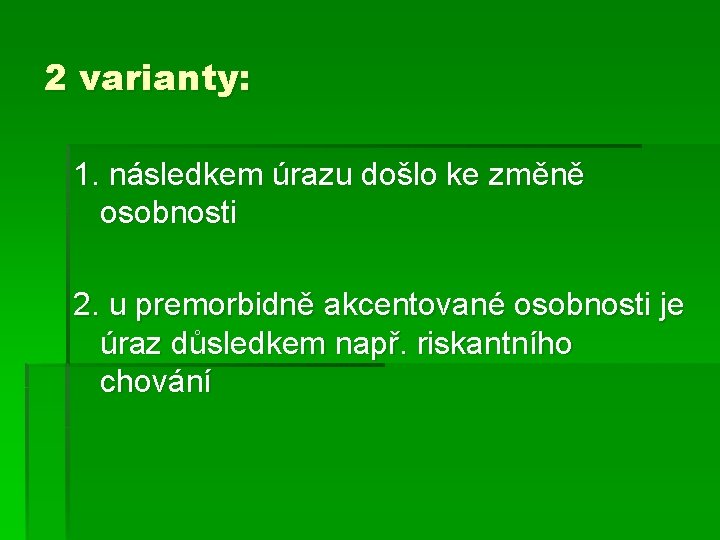 2 varianty:

1. následkem úrazu došlo ke změně osobnosti

2. u premorbidně akcentované osobnosti je úraz důsledkem např. riskantního chování